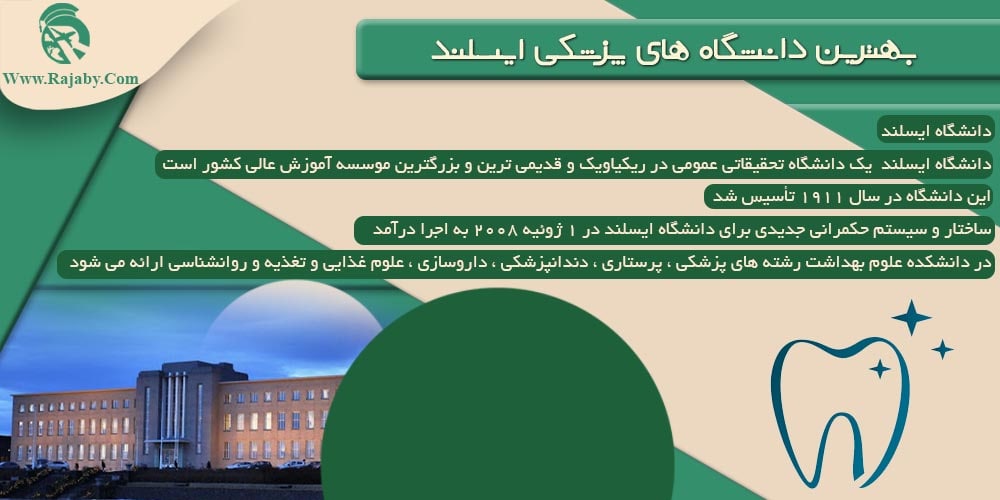 Www.Rajaby.Com

بهترین دانشگاه های پزشکی ایسلند

دانشگاه ایسلند

دانشگاه ایسلند یک دانشگاه تحقیقاتی عمومی در ریکیاویک و قدیمی ترین و بزرگترین موسسه آموزش عالی کشور است

این دانشگاه در سال ۱۹۱۱ تأسیس شد

ساختار و سیستم حکمرانی جدیدی برای دانشگاه ایسلند در ۱ ژوئیه ۲۰۰۸ به اجرا درآمد

در دانشکده علوم بهداشت رشته های پزشکی ، پرستاری ، دندانپزشکی ، داروسازی ، علوم غذایی و تغذیه و روانشناسی ارائه می شود